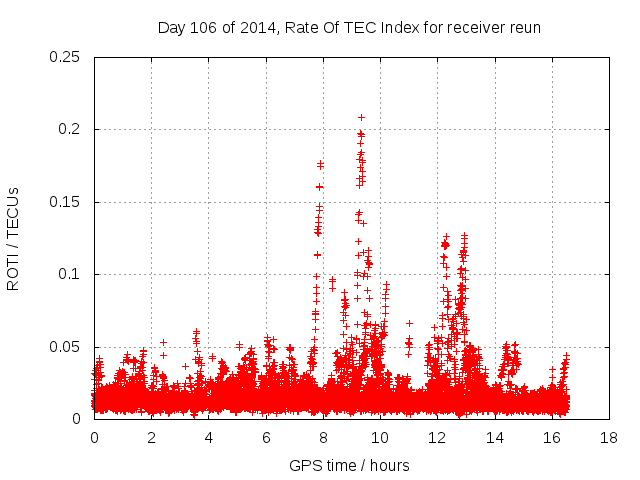 Day 106 of 2014, Rate Of TEC Index for receiver reun

ROTI / TECUs

0.25
0.2
0.15
0.1
0.05
0

0 2 4 6 8 10 12 14 16 18

GPS time / hours